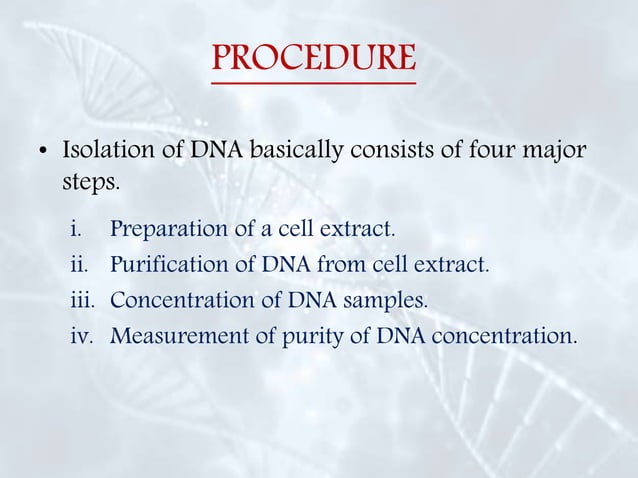 PROCEDURE

• Isolation of DNA basically consists of four major steps.

i. Preparation of a cell extract.
ii. Purification of DNA from cell extract.
iii. Concentration of DNA samples.
iv. Measurement of purity of DNA concentration.